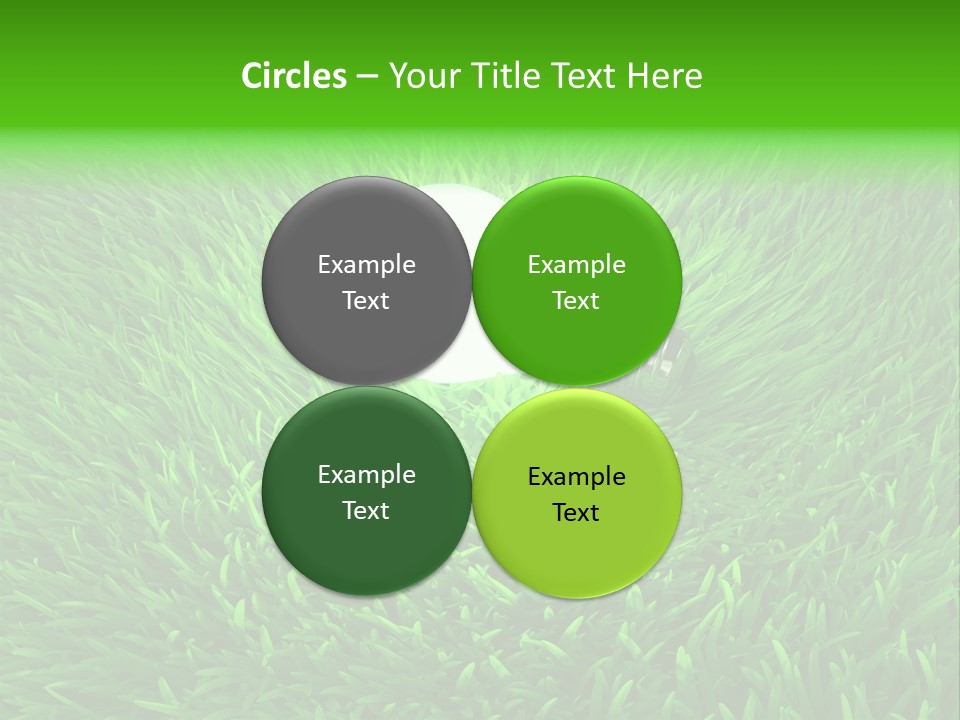 Circles – Your Title Text Here

Example Text

Example Text

Example Text

Example Text